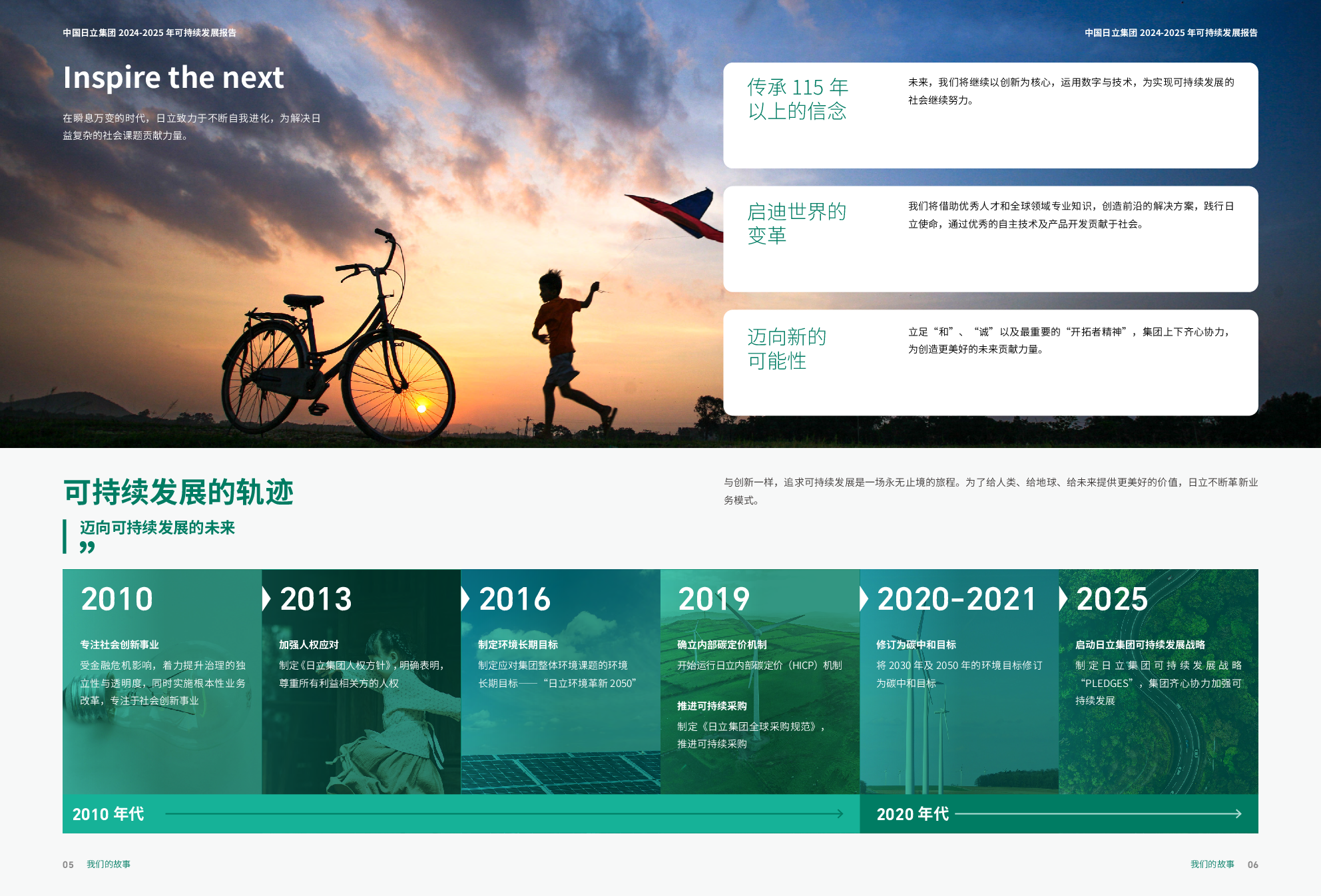 中国日立集团 2024-2025 年可持续发展报告

中国日立集团 2024-2025 年可持续发展报告

Inspire the next

在瞬息万变的时代，日立致力于不断自我进化，为解决日益复杂的社会课题贡献力量。

传承 115 年以上的信念

未来，我们将继续以创新为核心，运用数字与技术，为实现可持续发展的社会继续努力。

启迪世界的变革

我们将借助优秀人才和全球领域专业知识，创造前沿的解决方案，践行日立使命，通过优秀的自主技术及产品开发贡献于社会。

迈向新的可能性

立足“和”、“诚”以及最重要的“开拓者精神”，集团上下齐心协力，为创造更美好的未来贡献力量。

可持续发展的轨迹

迈向可持续发展的未来

与创新一样，追求可持续发展是一场永无止境的旅程。为了给人类、给地球、给未来提供更美好的价值，日立不断革新业务模式。

2010

专注社会创新事业

受金融危机影响，着力提升治理的独立性与透明度，同时实施根本性业务改革，专注于社会创新事业

2013

加强人权应对

制定《日立集团人权方针》，明确表明，尊重所有利益相关方的人权

2016

制定环境长期目标

制定应对集团整体环境课题的环境长期目标——“日立环境革新 2050”

2019

确立内部碳定价机制

开始运行日立内部碳定价（HICP）机制

推进可持续采购

制定《日立集团全球采购规范》，推进可持续采购

2020-2021

修订为碳中和目标

将 2030 年及 2050 年的环境目标修订为碳中和目标

2025

启动日立集团可持续发展战略

制定日立集团可持续发展战略“PLEDGES”，集团齐心协力加强可持续发展

2010 年代

2020 年代

05 我们的故事

我们的故事 06